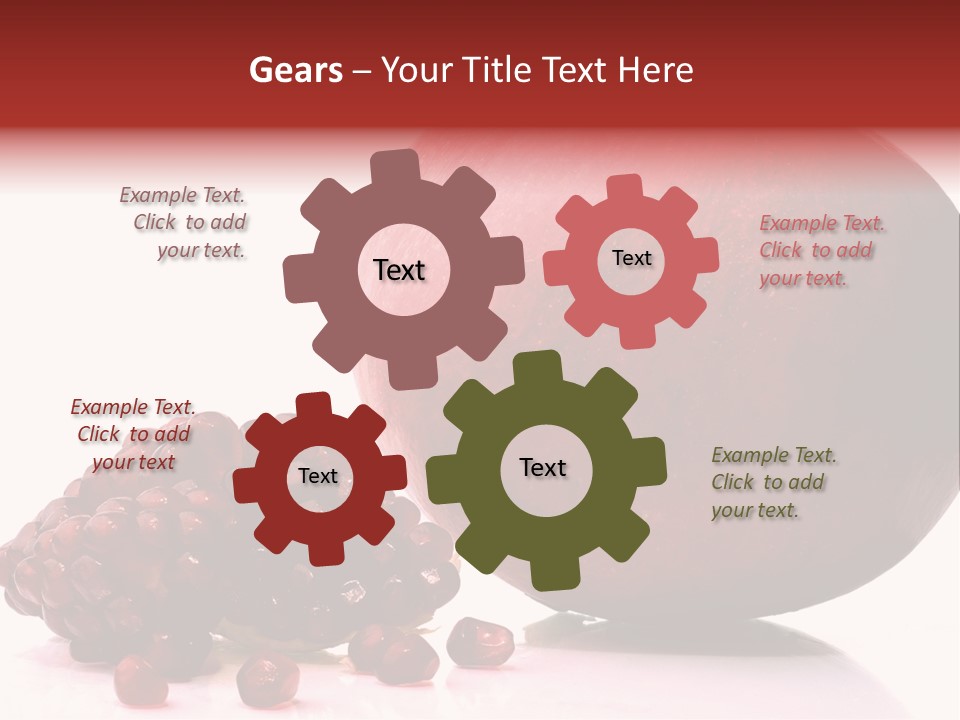 Gears – Your Title Text Here

Example Text. Click to add your text.

Text

Text

Example Text. Click to add your text.

Example Text. Click to add your text

Text

Text

Example Text. Click to add your text.